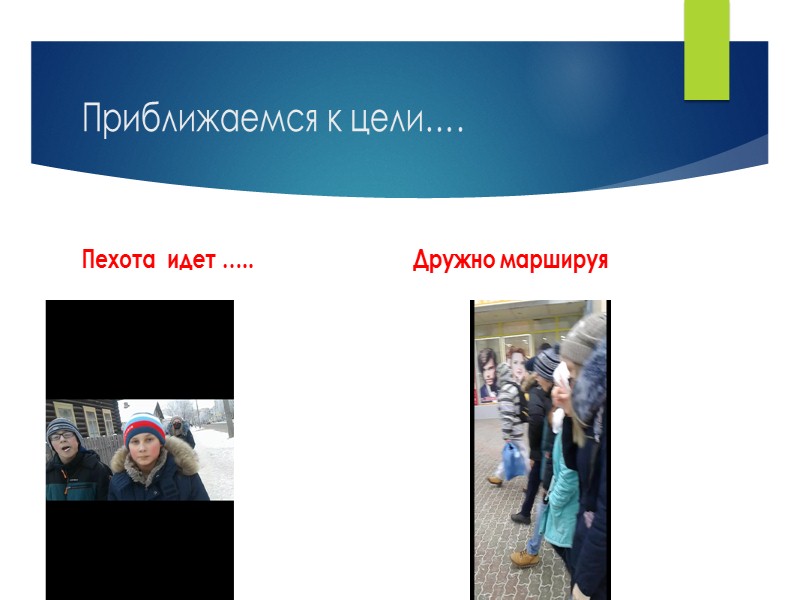 Приближаемся к цели….

Пехота идет …..

Дружно маршируя